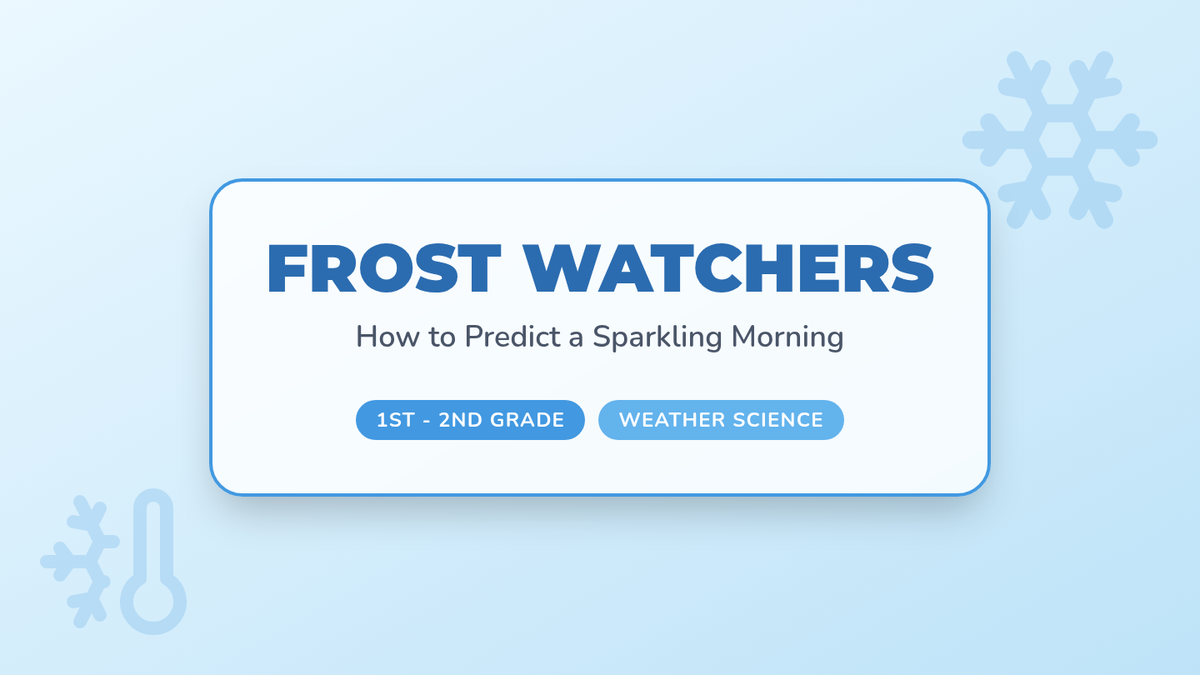 FROST WATCHERS

How to Predict a Sparkling Morning

1ST - 2ND GRADE

WEATHER SCIENCE